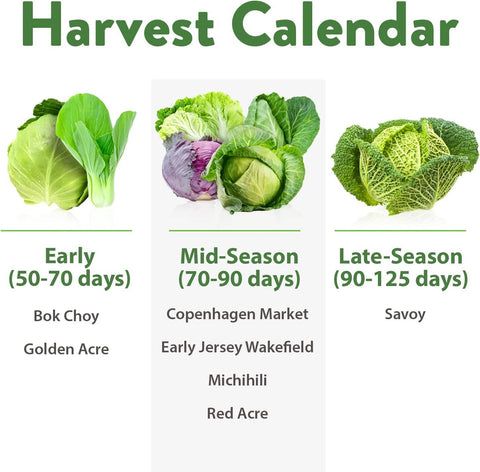 Harvest Calendar

Early
(50-70 days)

Bok Choy

Golden Acre

Mid-Season
(70-90 days)

Copenhagen Market

Early Jersey Wakefield

Michihili

Red Acre

Late-Season
(90-125 days)

Savoy